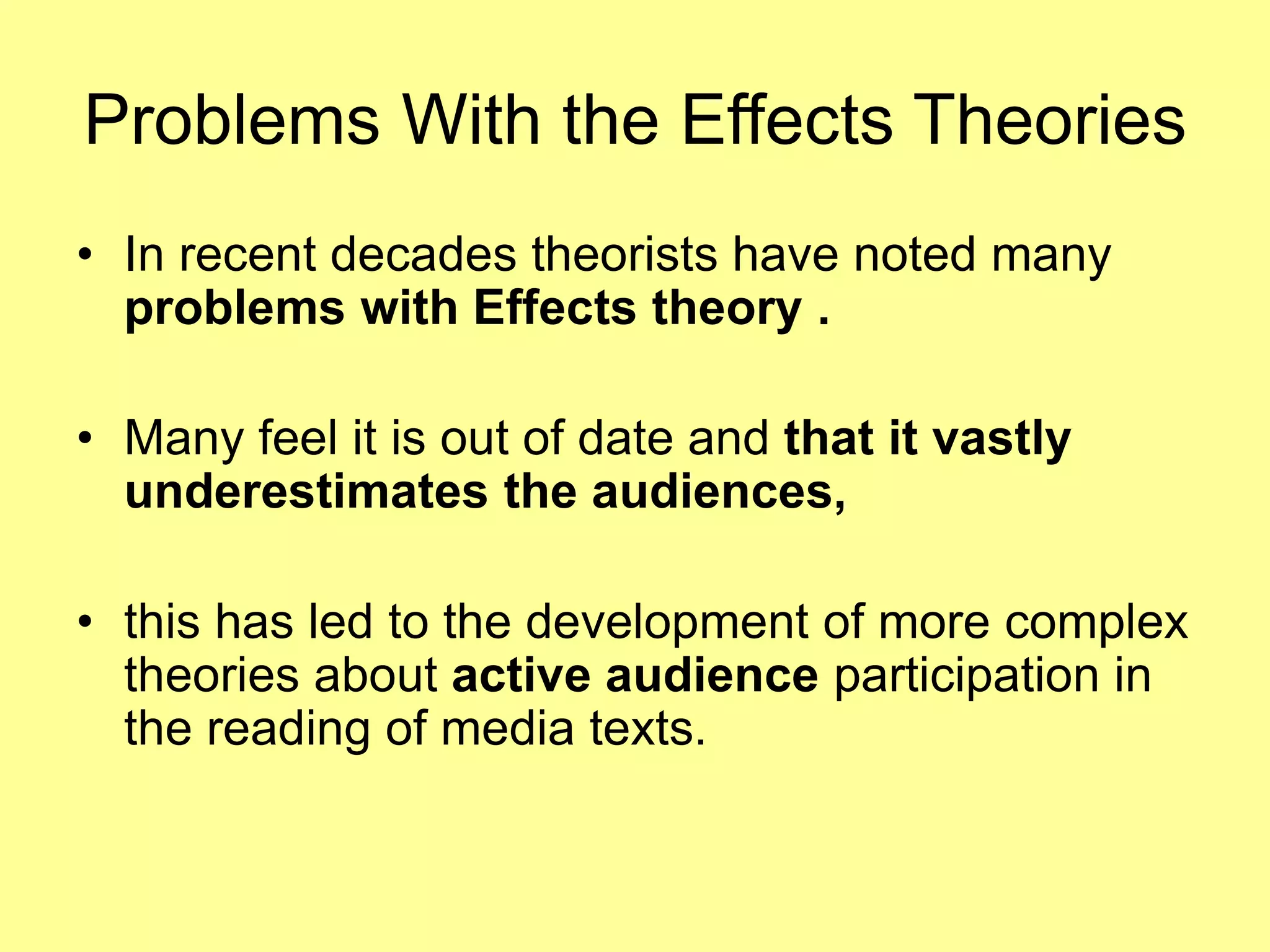 Problems With the Effects Theories

• In recent decades theorists have noted many problems with Effects theory .

• Many feel it is out of date and that it vastly underestimates the audiences,

• this has led to the development of more complex theories about active audience participation in the reading of media texts.